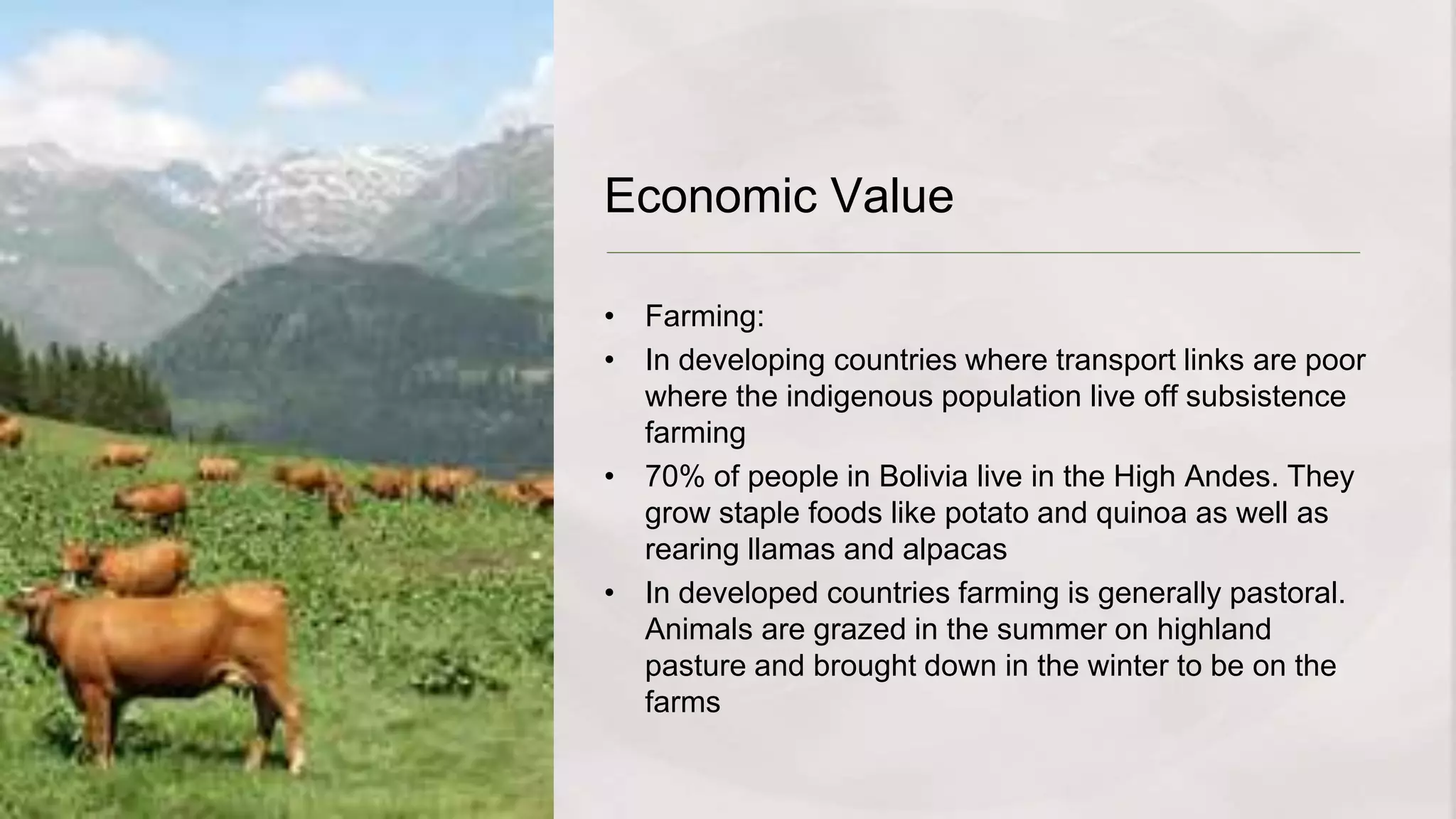 Economic Value

• Farming:
• In developing countries where transport links are poor where the indigenous population live off subsistence farming
• 70% of people in Bolivia live in the High Andes. They grow staple foods like potato and quinoa as well as rearing llamas and alpacas
• In developed countries farming is generally pastoral. Animals are grazed in the summer on highland pasture and brought down in the winter to be on the farms